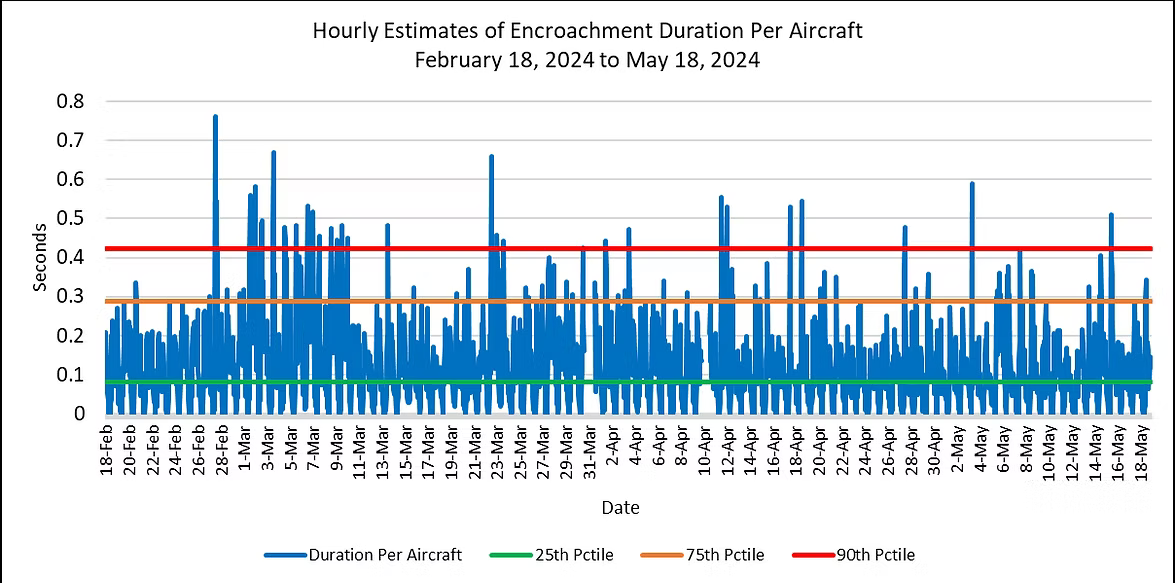 Hourly Estimates of Encroachment Duration Per Aircraft
February 18, 2024 to May 18, 2024

Seconds

0.8
0.7
0.6
0.5
0.4
0.3
0.2
0.1
0

18-Feb
20-Feb
22-Feb
24-Feb
26-Feb
28-Feb
1-Mar
3-Mar
5-Mar
7-Mar
9-Mar
11-Mar
13-Mar
15-Mar
17-Mar
19-Mar
21-Mar
23-Mar
25-Mar
27-Mar
29-Mar
31-Mar
2-Apr
4-Apr
6-Apr
8-Apr
10-Apr
12-Apr
14-Apr
16-Apr
18-Apr
20-Apr
22-Apr
24-Apr
26-Apr
28-Apr
30-Apr
2-May
4-May
6-May
8-May
10-May
12-May
14-May
16-May
18-May

Date

Duration Per Aircraft
25th Pctile
75th Pctile
90th Pctile